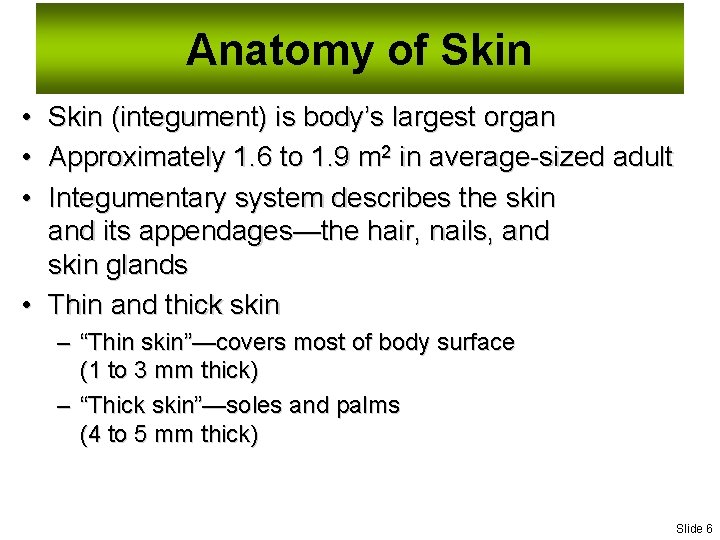 Anatomy of Skin

• Skin (integument) is body's largest organ
• Approximately 1.6 to 1.9 $m^2$ in average-sized adult
• Integumentary system describes the skin and its appendages—the hair, nails, and skin glands
• Thin and thick skin
– "Thin skin"—covers most of body surface (1 to 3 mm thick)
– "Thick skin"—soles and palms (4 to 5 mm thick)

Slide 6